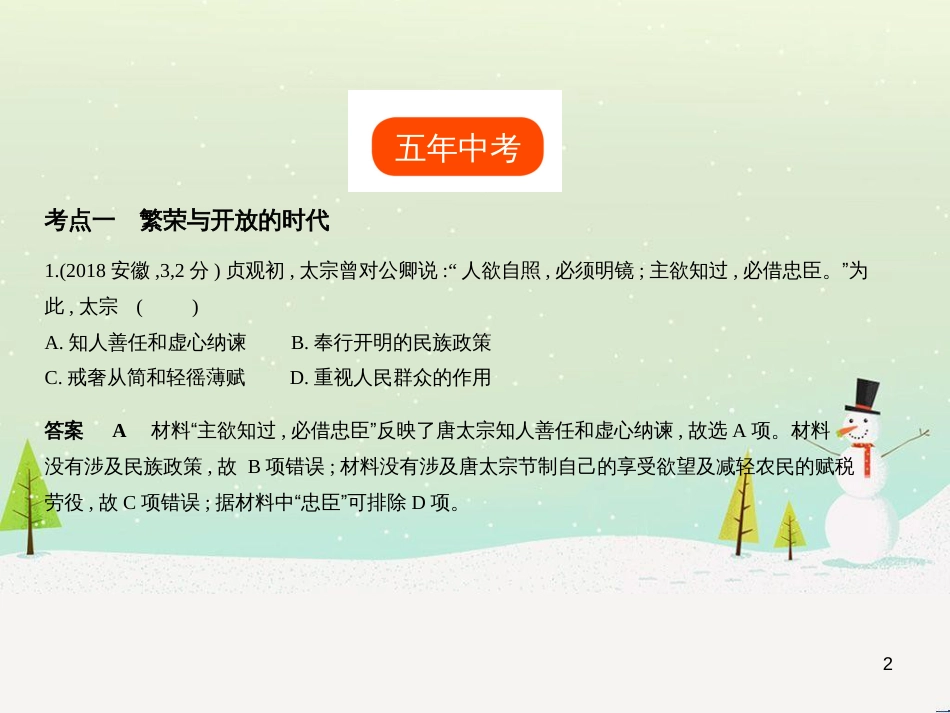 五年中考

考点一　繁荣与开放的时代

1.(2018 安徽 ,3,2 分 ) 贞观初 , 太宗曾对公卿说 :“ 人欲自照 , 必须明镜 ; 主欲知过 , 必借忠臣。”为此 , 太宗　(　　)

A. 知人善任和虚心纳谏　　B. 奉行开明的民族政策

C. 戒奢从简和轻徭薄赋　　D. 重视人民群众的作用

答案　A　材料“主欲知过 , 必借忠臣”反映了唐太宗知人善任和虚心纳谏 , 故选 A 项。材料没有涉及民族政策 , 故 B 项错误 ; 材料没有涉及唐太宗节制自己的享受欲望及减轻农民的赋税劳役 , 故 C 项错误 ; 据材料中“忠臣”可排除 D 项。

2